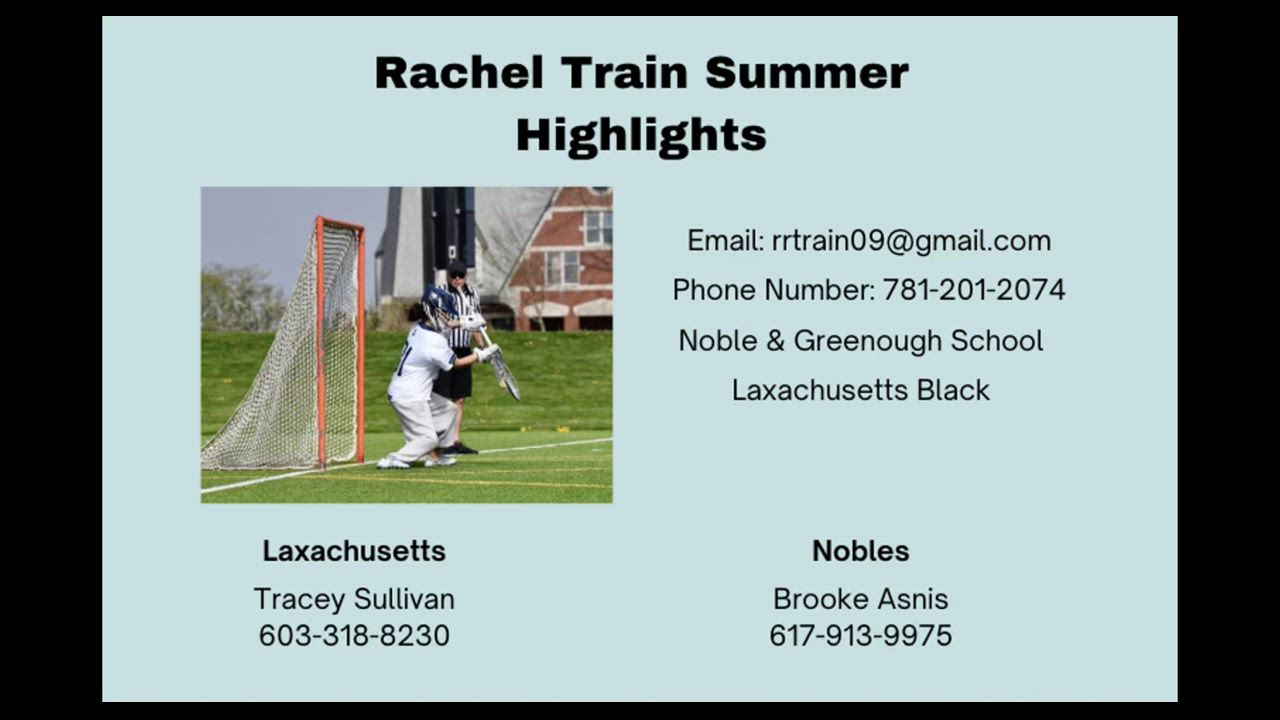 Rachel Train Summer Highlights

Email: rrtrain09@gmail.com
Phone Number: 781-201-2074
Noble & Greenough School
Laxachusetts Black

Laxachusetts
Tracey Sullivan
603-318-8230

Nobles
Brooke Asnis
617-913-9975